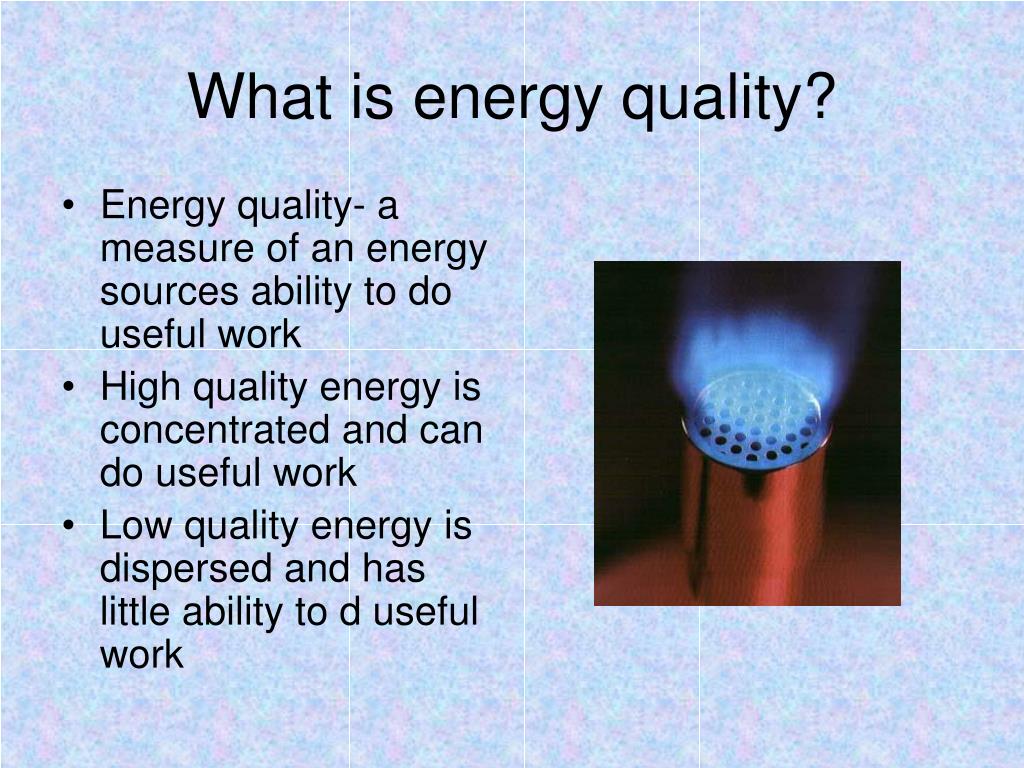 What is energy quality?

• Energy quality- a measure of an energy sources ability to do useful work
• High quality energy is concentrated and can do useful work
• Low quality energy is dispersed and has little ability to d useful work